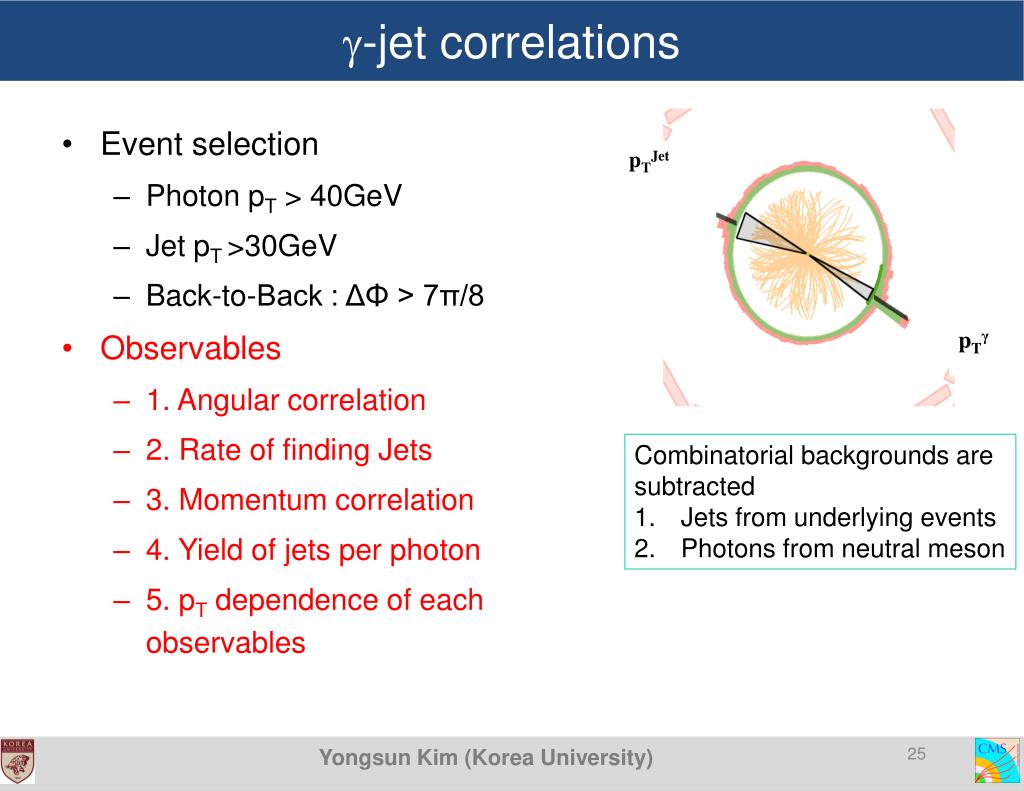 $\gamma$-jet correlations

• Event selection
  – Photon $p_T$ > 40GeV
  – Jet $p_T$ >30GeV
  – Back-to-Back : ΔΦ > 7π/8
• Observables
  – 1. Angular correlation
  – 2. Rate of finding Jets
  – 3. Momentum correlation
  – 4. Yield of jets per photon
  – 5. $p_T$ dependence of each observables

$p_T^{Jet}$

$p_T^{\gamma}$

Combinatorial backgrounds are subtracted
1. Jets from underlying events
2. Photons from neutral meson

KOREA UNIVERSITY

Yongsun Kim (Korea University)

25

CMS